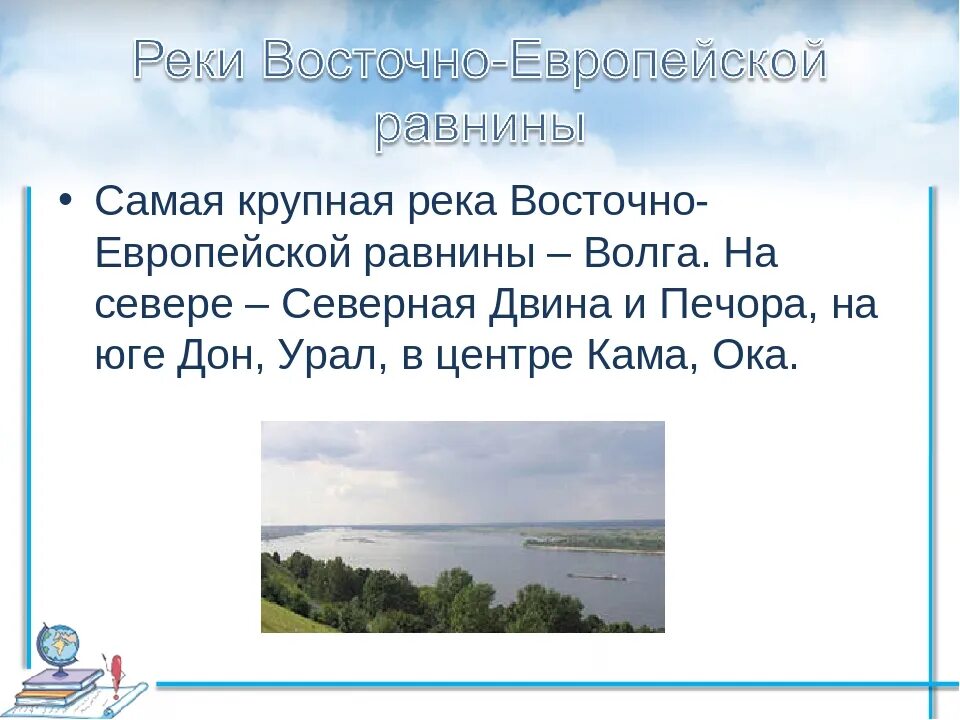 Реки Восточно-Европейской равнины

• Самая крупная река Восточно-Европейской равнины – Волга. На севере – Северная Двина и Печора, на юге Дон, Урал, в центре Кама, Ока.